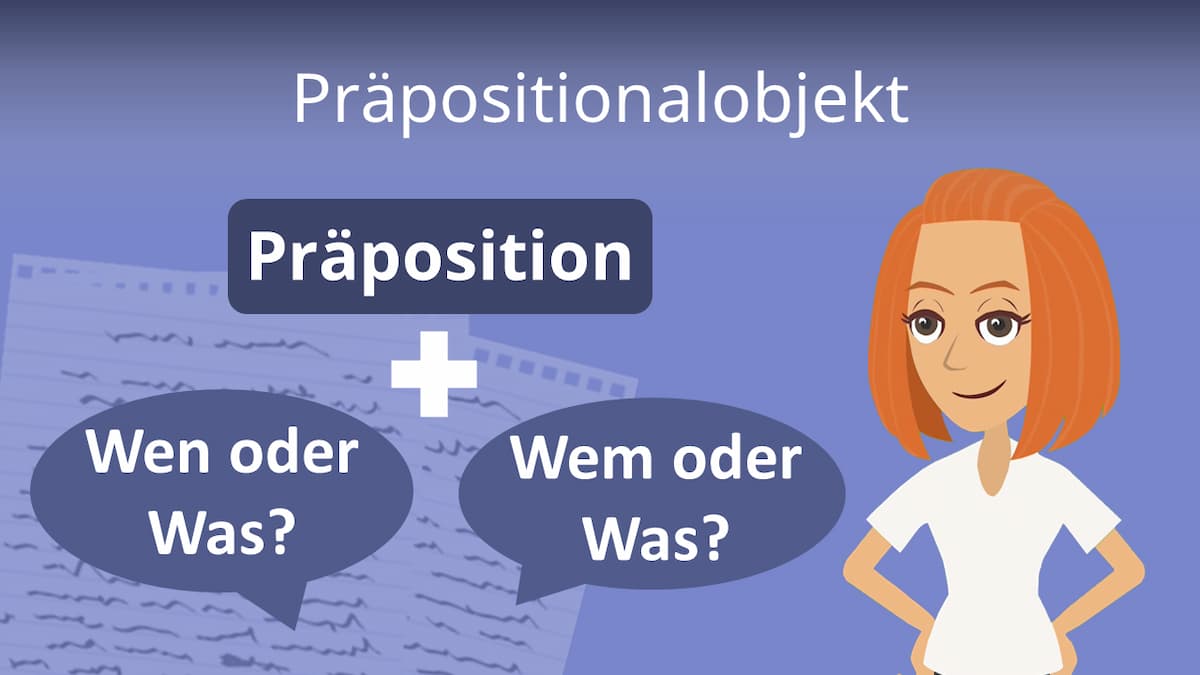 Präpositionalobjekt

Präposition

+

Wen oder Was?

Wem oder Was?